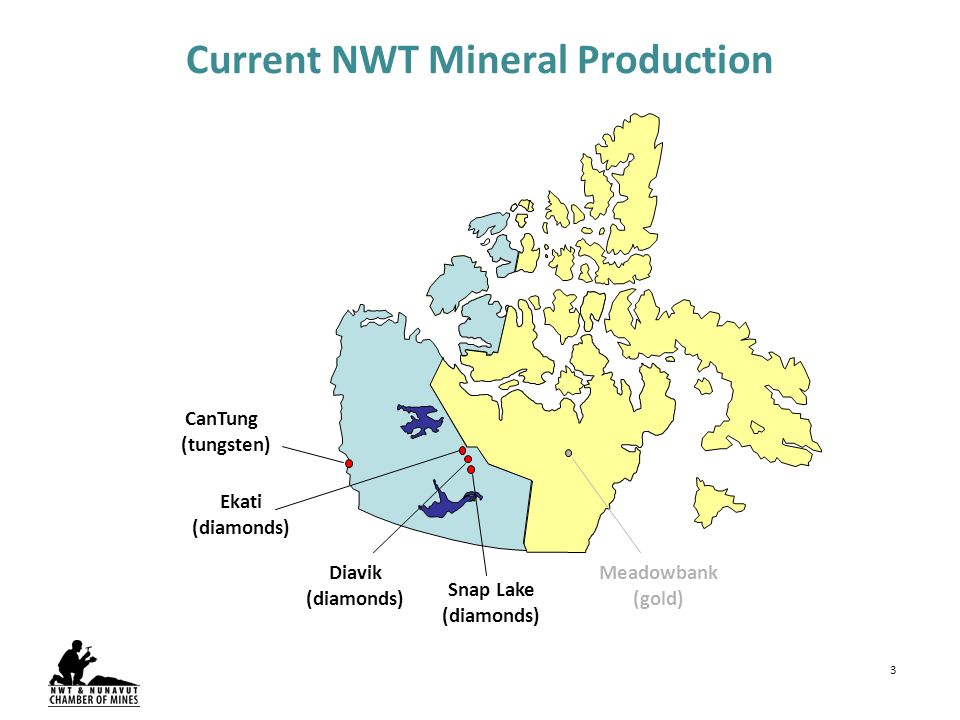 Current NWT Mineral Production

CanTung
(tungsten)

Ekati
(diamonds)

Diavik
(diamonds)

Snap Lake
(diamonds)

Meadowbank
(gold)

NWT & NUNAVUT
CHAMBER OF MINES

3